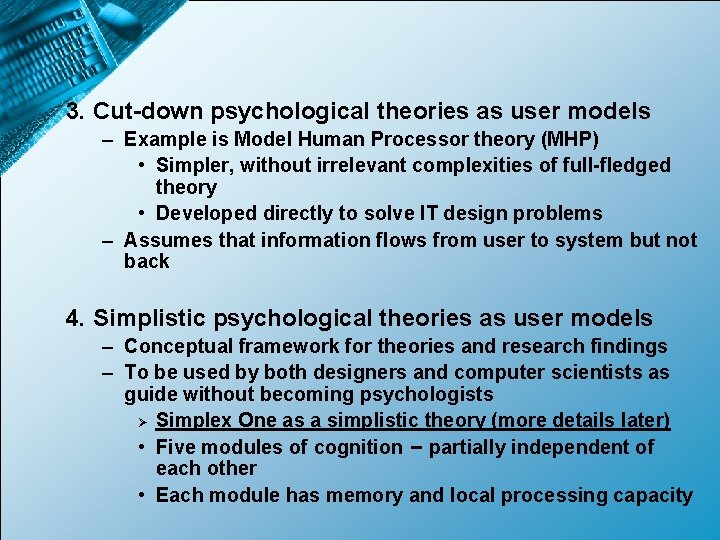 3. Cut-down psychological theories as user models

– Example is Model Human Processor theory (MHP)

• Simpler, without irrelevant complexities of full-fledged theory

• Developed directly to solve IT design problems

– Assumes that information flows from user to system but not back

4. Simplistic psychological theories as user models

– Conceptual framework for theories and research findings

– To be used by both designers and computer scientists as guide without becoming psychologists

➢ Simplex One as a simplistic theory (more details later)

• Five modules of cognition – partially independent of each other

• Each module has memory and local processing capacity